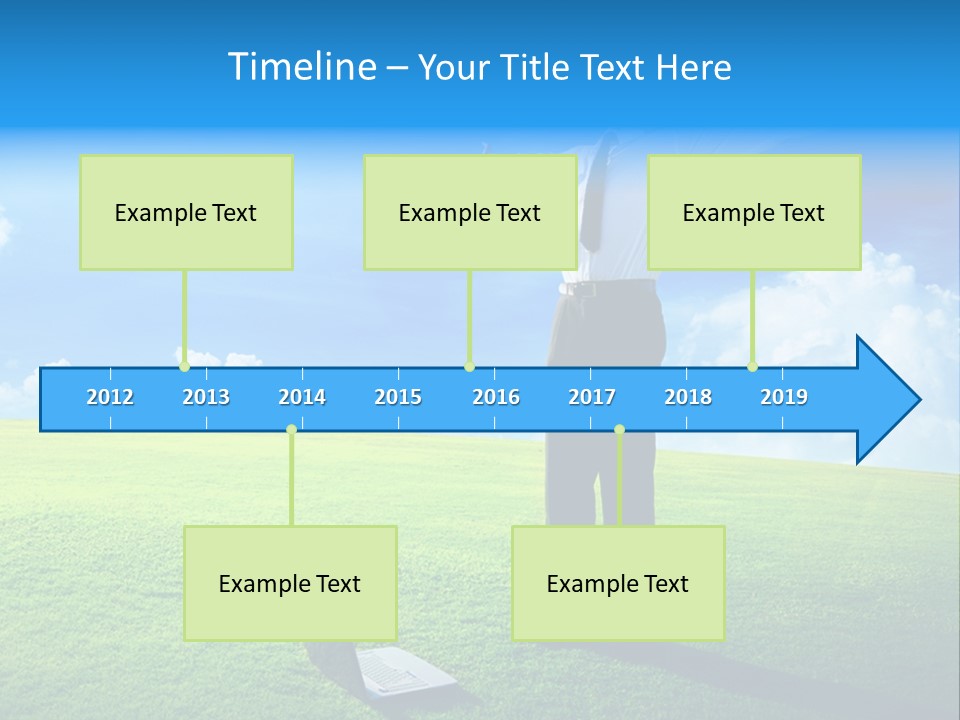 Timeline – Your Title Text Here

Example Text

Example Text

Example Text

2012 2013 2014 2015 2016 2017 2018 2019

Example Text

Example Text